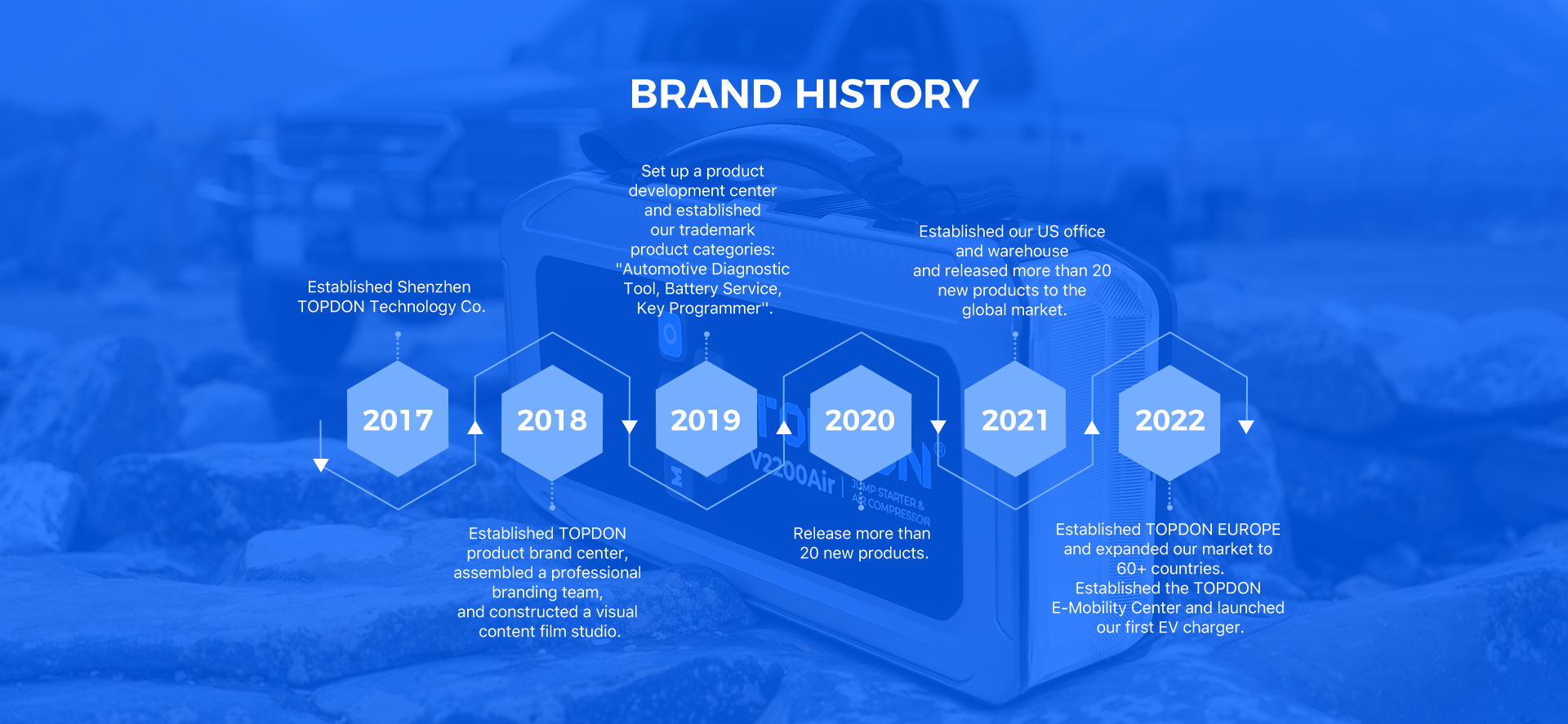 BRAND HISTORY

Established Shenzhen TOPDON Technology Co.

2017

2018

Established TOPDON product brand center, assembled a professional branding team, and constructed a visual content film studio.

Set up a product development center and established our trademark product categories: "Automotive Diagnostic Tool, Battery Service, Key Programmer".

2019

2020

Release more than 20 new products.

Established our US office and warehouse and released more than 20 new products to the global market.

2021

2022

Established TOPDON EUROPE and expanded our market to 60+ countries. Established the TOPDON E-Mobility Center and launched our first EV charger.

V2200Air

JUMP STARTER & AIR COMPRESSOR